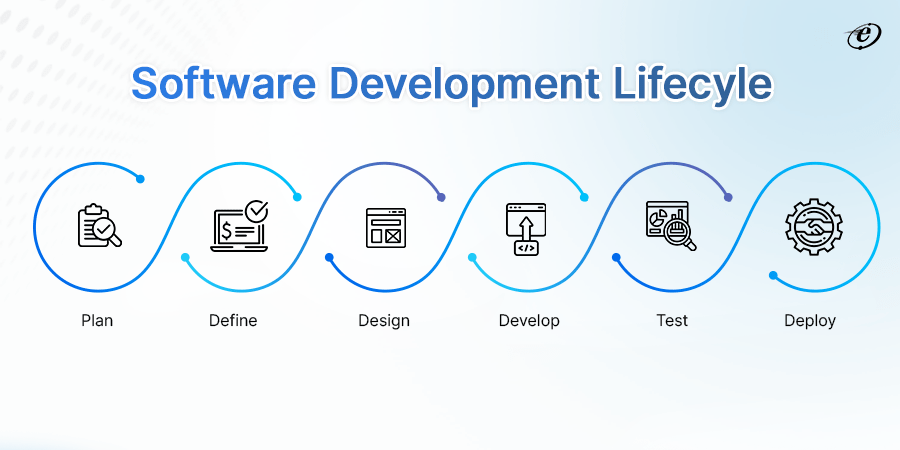 Software Development Lifecyle

Plan

Define

Design

Develop

Test

Deploy